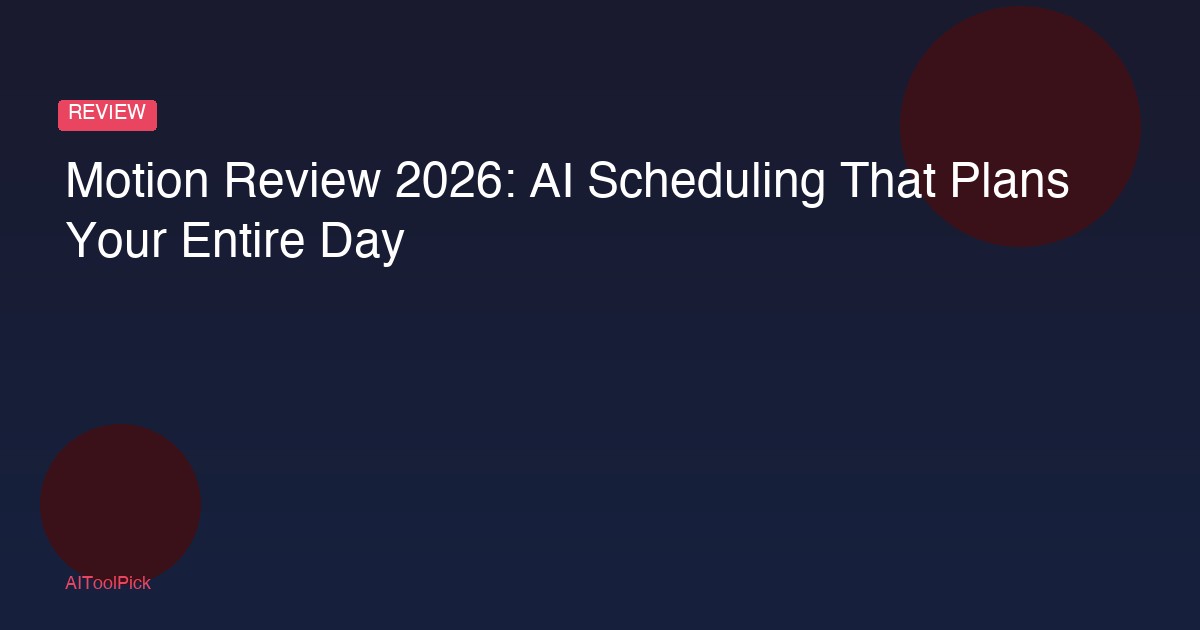 REVIEW

Motion Review 2026: AI Scheduling That Plans Your Entire Day

AIToolPick